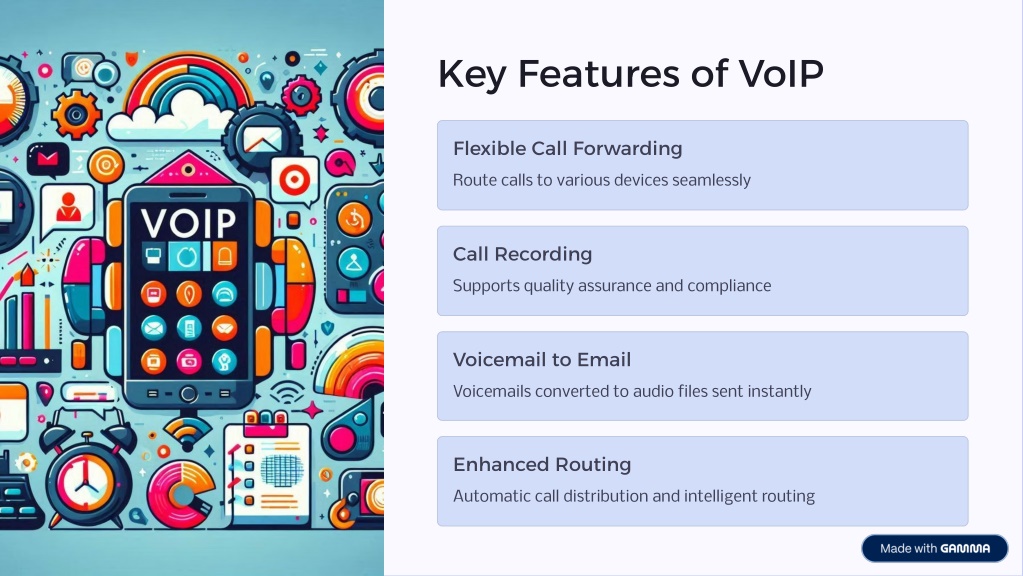 VOIP

Key Features of VoIP

Flexible Call Forwarding

Route calls to various devices seamlessly

Call Recording

Supports quality assurance and compliance

Voicemail to Email

Voicemails converted to audio files sent instantly

Enhanced Routing

Automatic call distribution and intelligent routing

Made with GAMMA